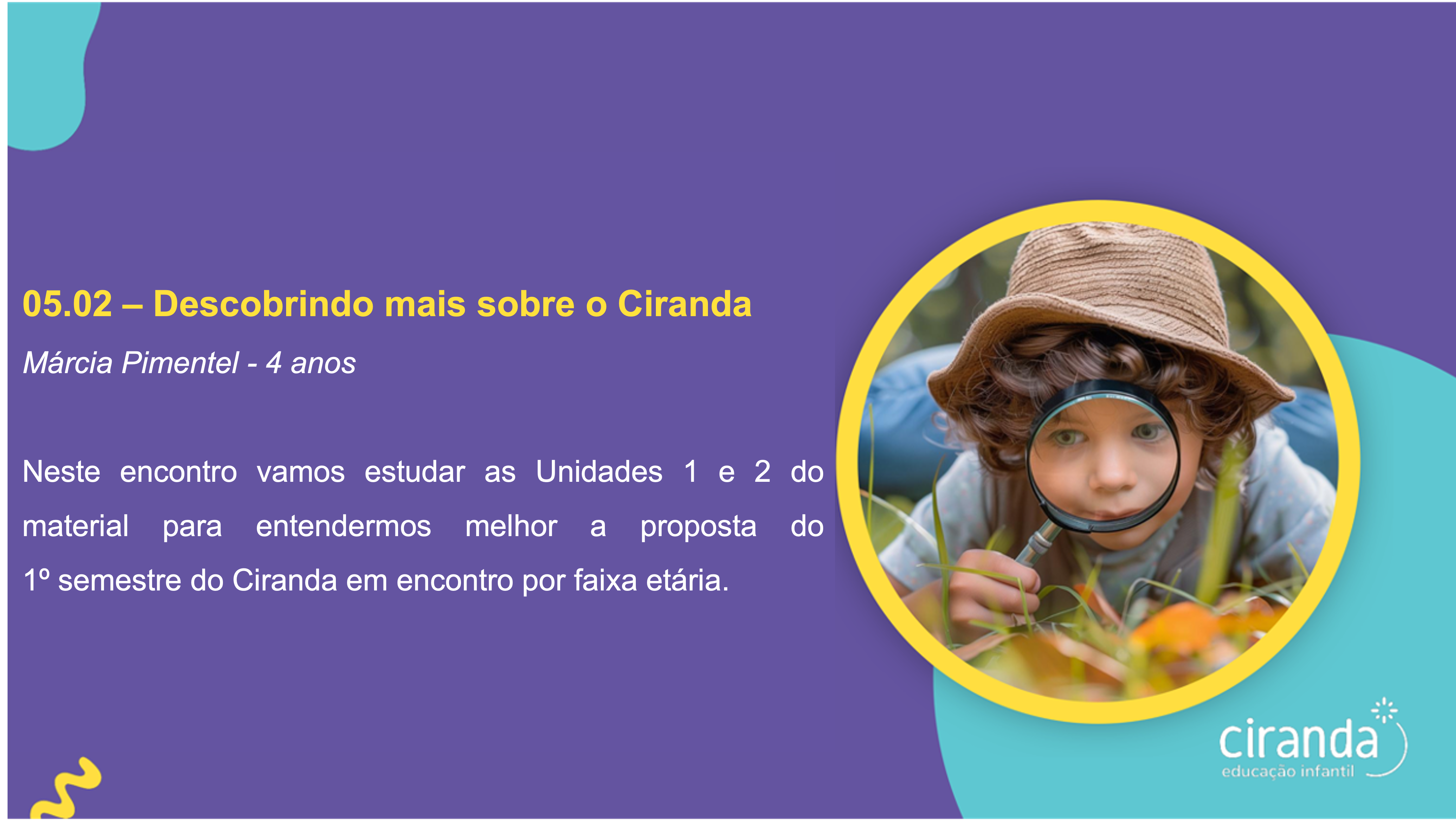 05.02 – Descobrindo mais sobre o Ciranda

Márcia Pimentel - 4 anos

Neste encontro vamos estudar as Unidades 1 e 2 do material para entendermos melhor a proposta do 1º semestre do Ciranda em encontro por faixa etária.

ciranda
educação infantil